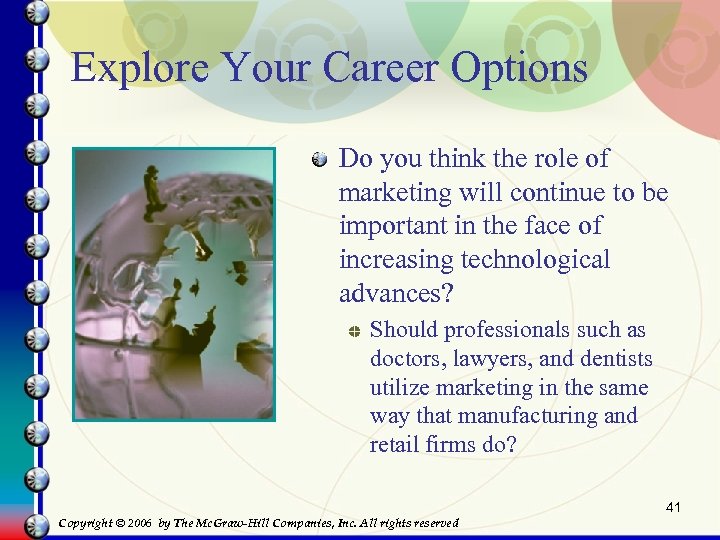 Explore Your Career Options

Do you think the role of marketing will continue to be important in the face of increasing technological advances?

Should professionals such as doctors, lawyers, and dentists utilize marketing in the same way that manufacturing and retail firms do?

41

Copyright © 2006 by The McGraw-Hill Companies, Inc. All rights reserved